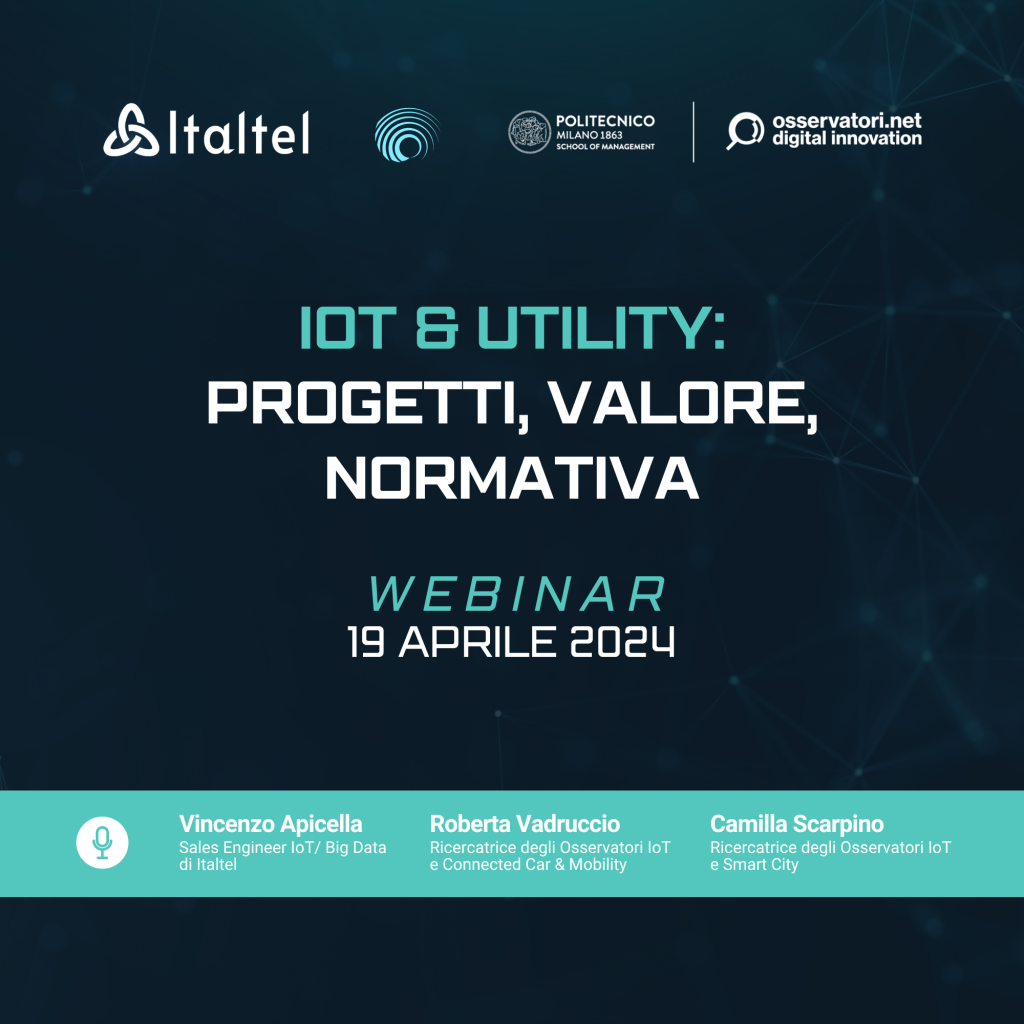 Italtel

POLITECNICO MILANO 1863 SCHOOL OF MANAGEMENT

osservatori.net digital innovation

IOT & UTILITY: PROGETTI, VALORE, NORMATIVA

WEBINAR
19 APRILE 2024

Vincenzo Apicella
Sales Engineer IoT/ Big Data di Italtel

Roberta Vadruccio
Ricercatrice degli Osservatori IoT e Connected Car & Mobility

Camilla Scarpino
Ricercatrice degli Osservatori IoT e Smart City